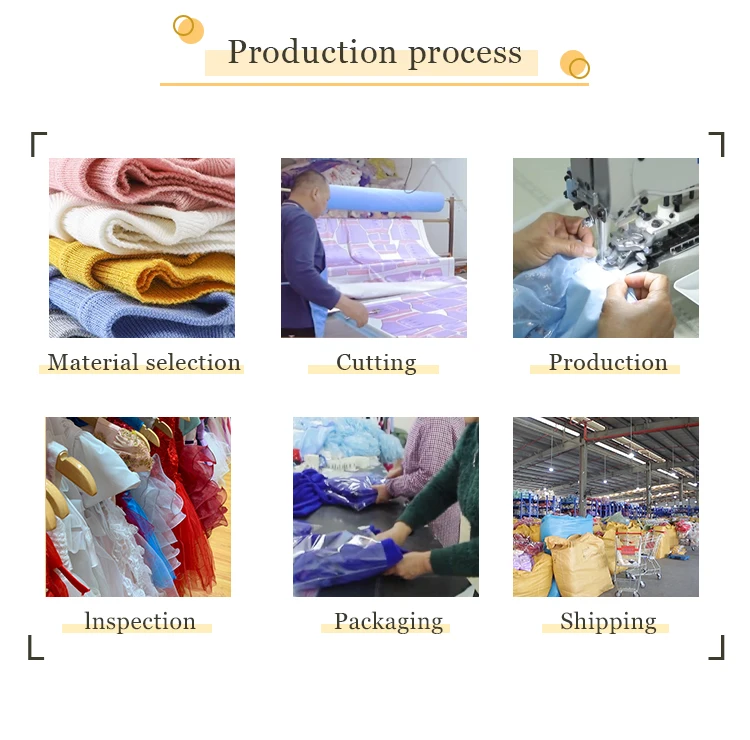 Production process

Material selection

Cutting

Production

lnspection

Packaging

Shipping